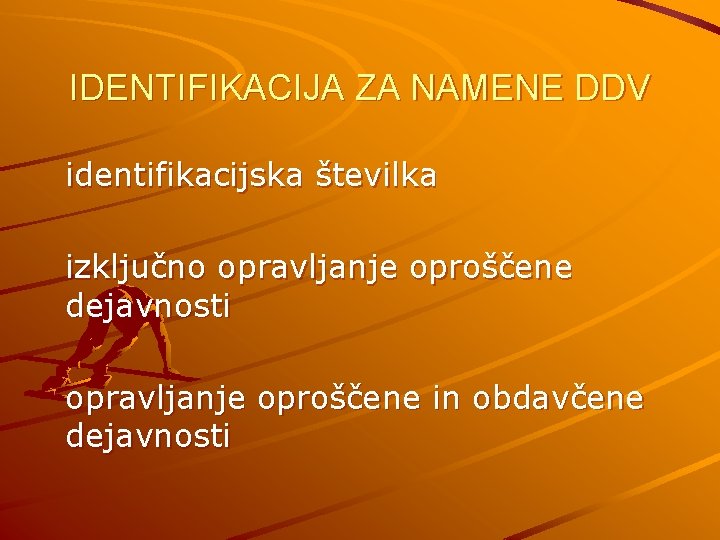 IDENTIFIKACIJA ZA NAMENE DDV

identifikacijska številka

izključno opravljanje oproščene dejavnosti

opravljanje oproščene in obdavčene dejavnosti